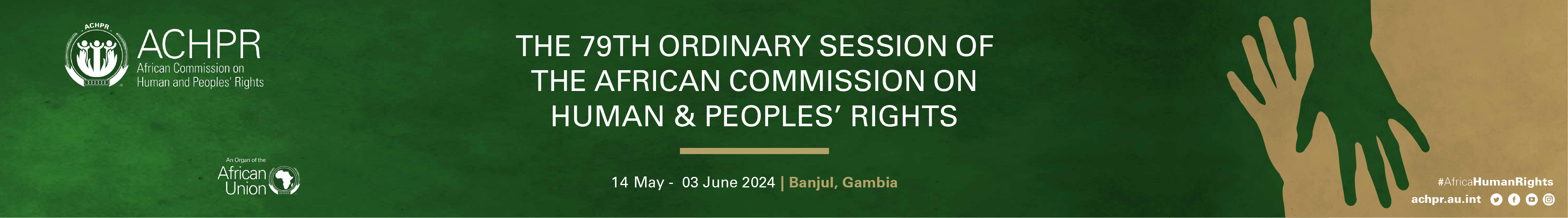 ACHPR

ACHPR
African Commission on
Human and Peoples' Rights

An Organ of the
African
Union

THE 79TH ORDINARY SESSION OF THE AFRICAN COMMISSION ON HUMAN & PEOPLES' RIGHTS

14 May - 03 June 2024 | Banjul, Gambia

#AfricaHumanRights
achpr.au.int